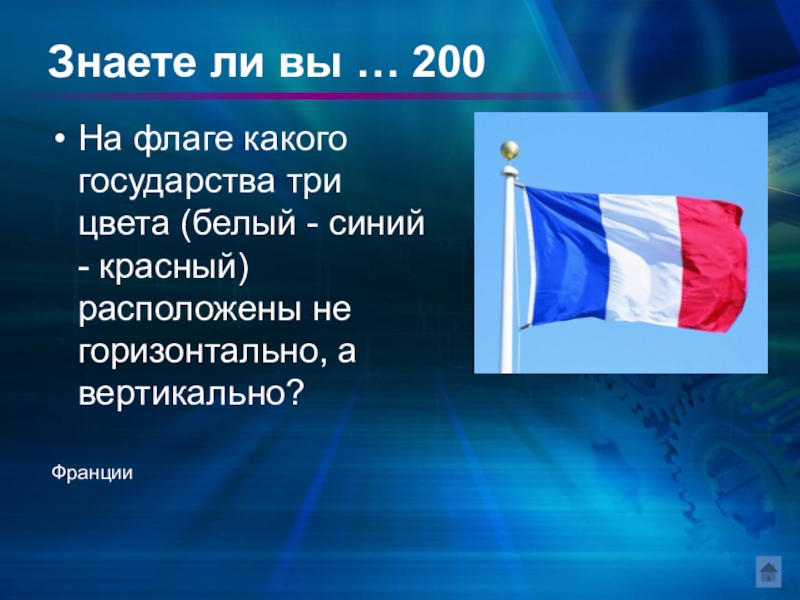 Знаете ли вы … 200

• На флаге какого государства три цвета (белый - синий - красный) расположены не горизонтально, а вертикально?

Франции